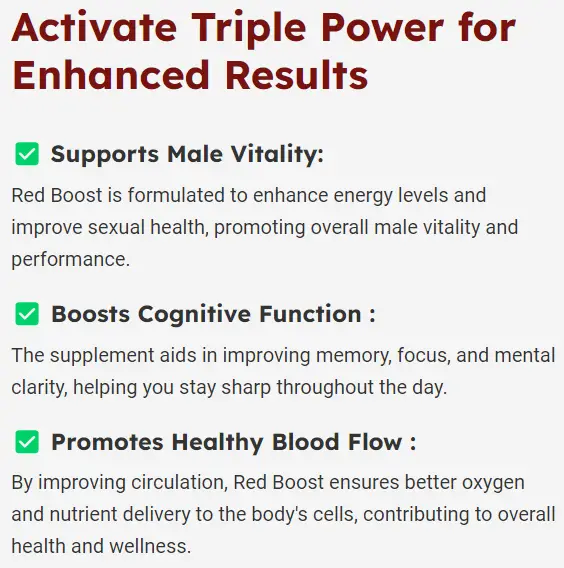 Activate Triple Power for Enhanced Results

Supports Male Vitality:

Red Boost is formulated to enhance energy levels and improve sexual health, promoting overall male vitality and performance.

Boosts Cognitive Function :

The supplement aids in improving memory, focus, and mental clarity, helping you stay sharp throughout the day.

Promotes Healthy Blood Flow :

By improving circulation, Red Boost ensures better oxygen and nutrient delivery to the body's cells, contributing to overall health and wellness.